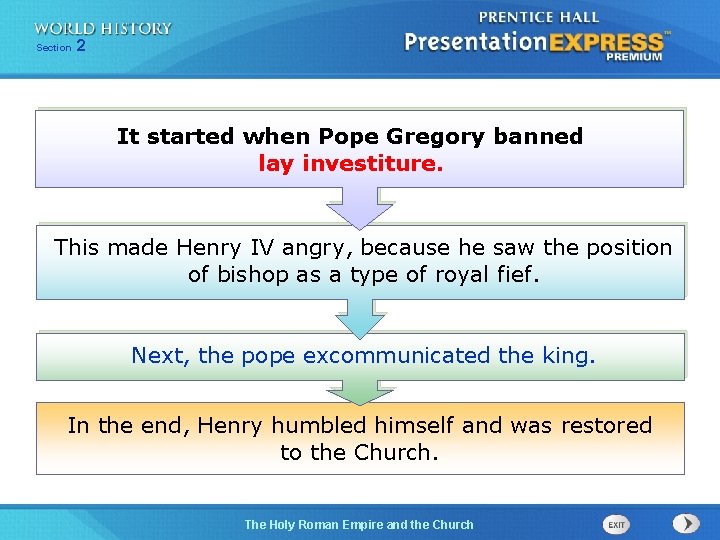 WORLD HISTORY
Section 2

PRENTICE HALL
PresentationEXPRESS™
PREMIUM

It started when Pope Gregory banned lay investiture.

This made Henry IV angry, because he saw the position of bishop as a type of royal fief.

Next, the pope excommunicated the king.

In the end, Henry humbled himself and was restored to the Church.

The Holy Roman Empire and the Church

EXIT